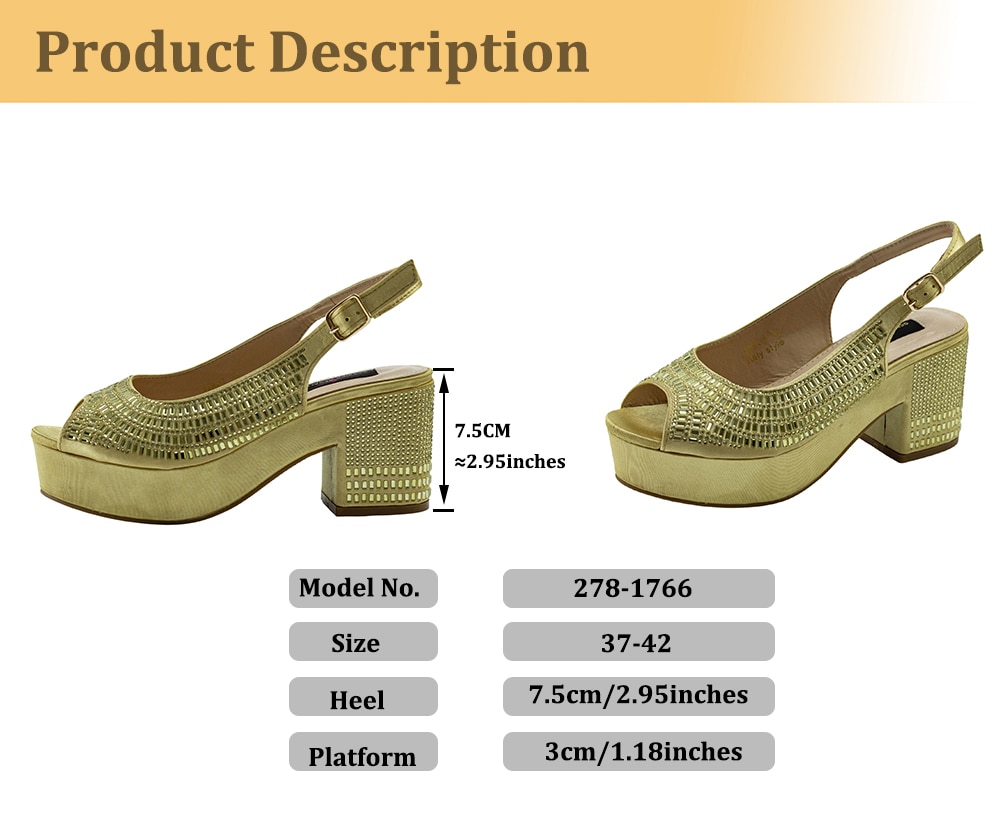 Product Description

7.5CM
≈2.95inches

| Model No. | 278-1766 |
|---|---|
| Size | 37-42 |
| Heel | 7.5cm/2.95inches |
| Platform | 3cm/1.18inches |